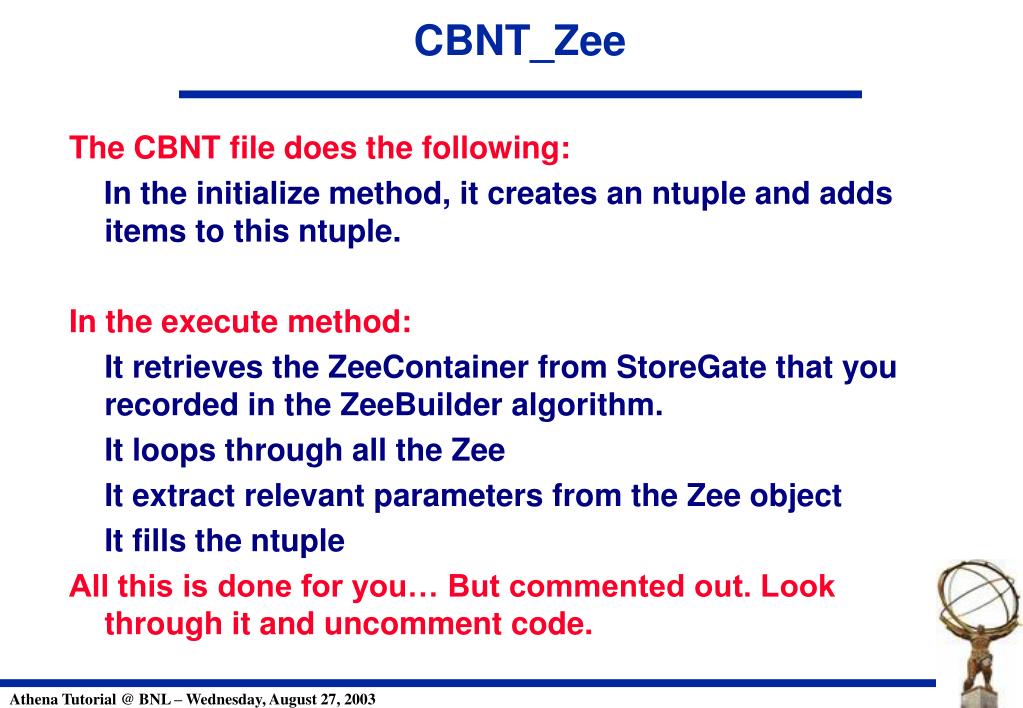 CBNT_Zee

The CBNT file does the following:

In the initialize method, it creates an ntuple and adds items to this ntuple.

In the execute method:

It retrieves the ZeeContainer from StoreGate that you recorded in the ZeeBuilder algorithm.

It loops through all the Zee

It extract relevant parameters from the Zee object

It fills the ntuple

All this is done for you… But commented out. Look through it and uncomment code.

Athena Tutorial @ BNL – Wednesday, August 27, 2003